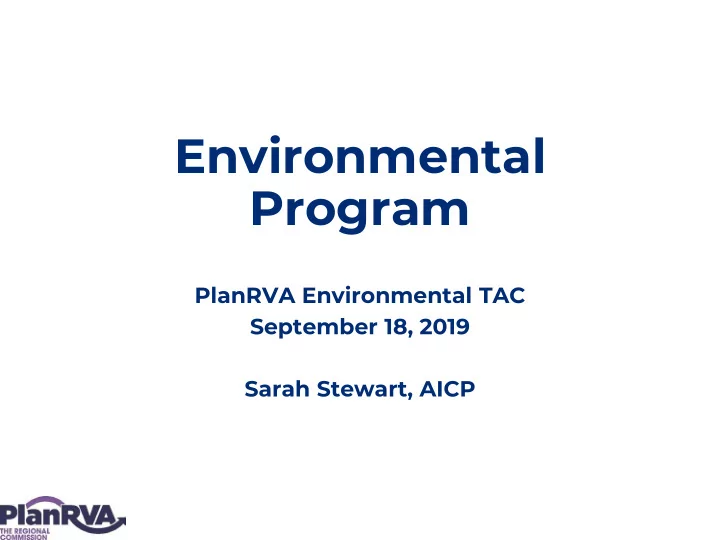 Environmental Program

PlanRVA Environmental TAC
September 18, 2019

Sarah Stewart, AICP

PlanRVA
THE REGIONAL COMMISSION